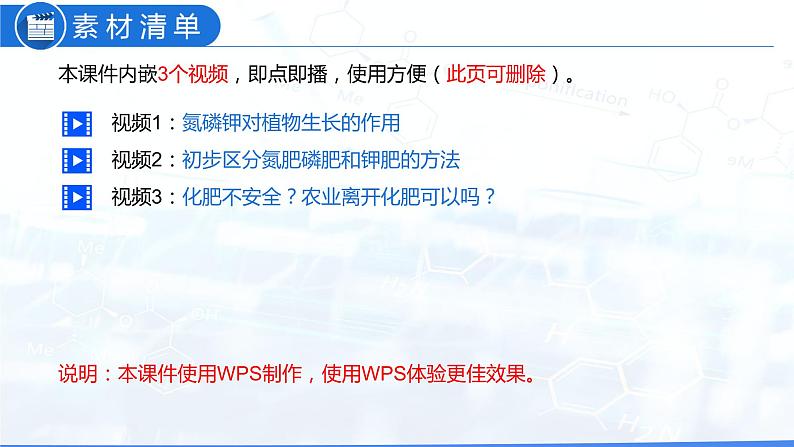 素材清单

本课件内嵌3个视频，即点即播，使用方便（此页可删除）。

视频1：氮磷钾对植物生长的作用

视频2：初步区分氮肥磷肥和钾肥的方法

视频3：化肥不安全？农业离开化肥可以吗？

说明：本课件使用WPS制作，使用WPS体验更佳效果。